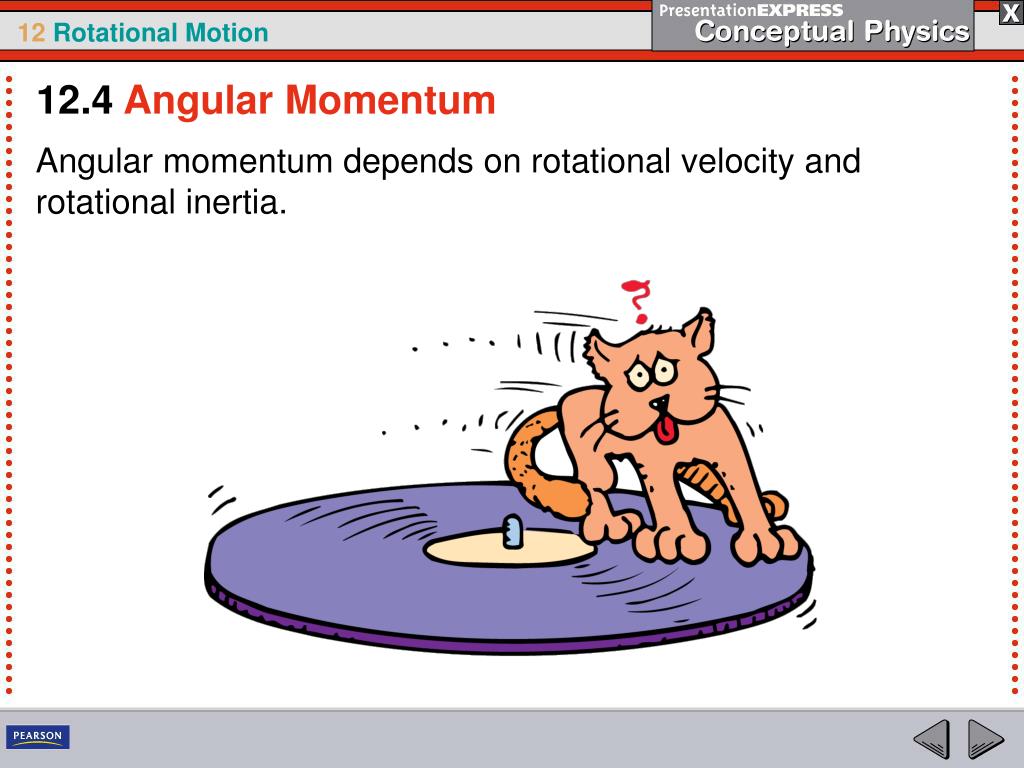 12 Rotational Motion

PresentationEXPRESS
Conceptual Physics

X

12.4 Angular Momentum

Angular momentum depends on rotational velocity and rotational inertia.

?

PEARSON